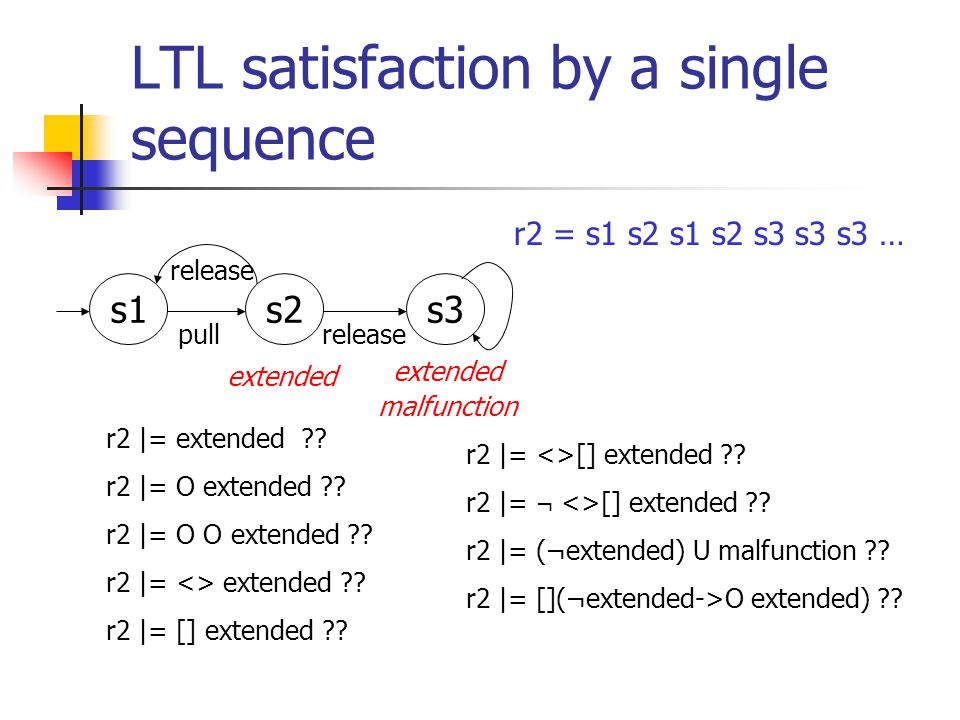 LTL satisfaction by a single sequence

r2 = s1 s2 s1 s2 s3 s3 s3 …

release

s1

pull

s2

release

s3

extended

extended malfunction

r2 |= extended ??

r2 |= O extended ??

r2 |= O O extended ??

r2 |= <> extended ??

r2 |= [] extended ??

r2 |= <>[] extended ??

r2 |= ¬ <>[] extended ??

r2 |= (¬extended) U malfunction ??

r2 |= [](¬extended->O extended) ??